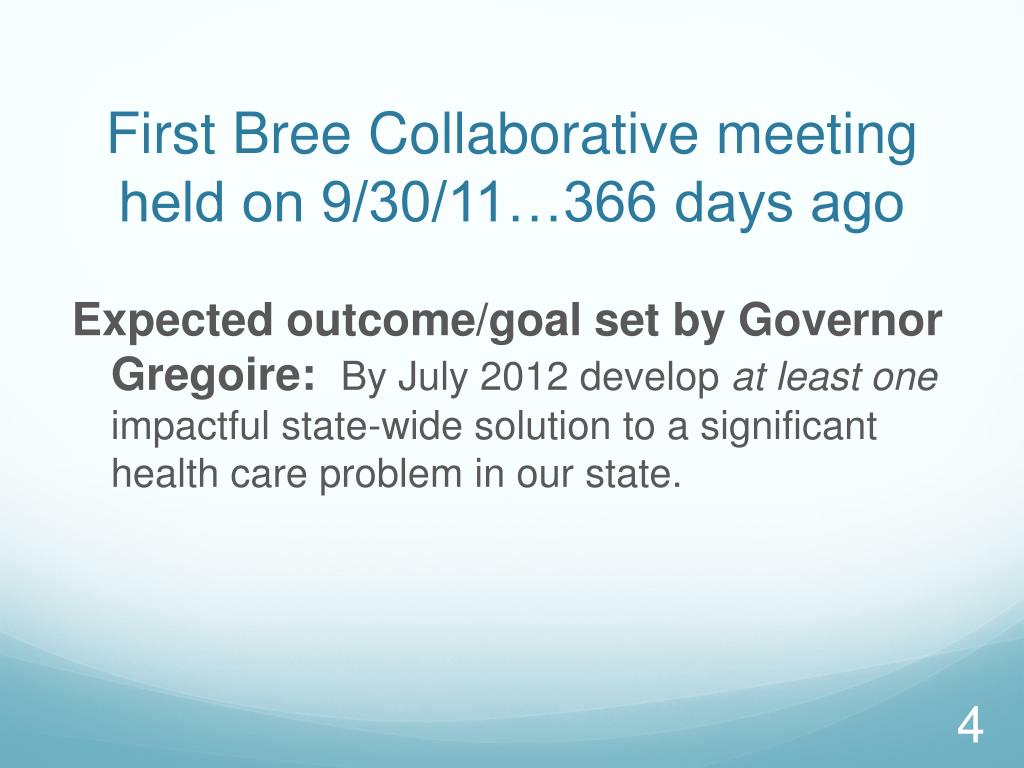 First Bree Collaborative meeting held on 9/30/11…366 days ago

Expected outcome/goal set by Governor Gregoire: By July 2012 develop at least one impactful state-wide solution to a significant health care problem in our state.

4